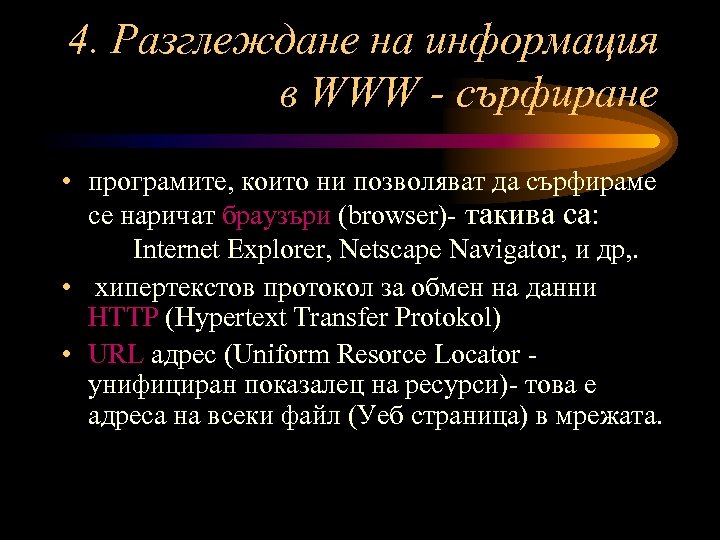 4. Разглеждане на информация в WWW - сърфиране

• програмите, които ни позволяват да сърфираме се наричат браузъри (browser)- такива са:
Internet Explorer, Netscape Navigator, и др,.

• хипертекстов протокол за обмен на данни HTTP (Hypertext Transfer Protokol)

• URL адрес (Uniform Resorce Locator - унифициран показалец на ресурси)- това е адреса на всеки файл (Уеб страница) в мрежата.